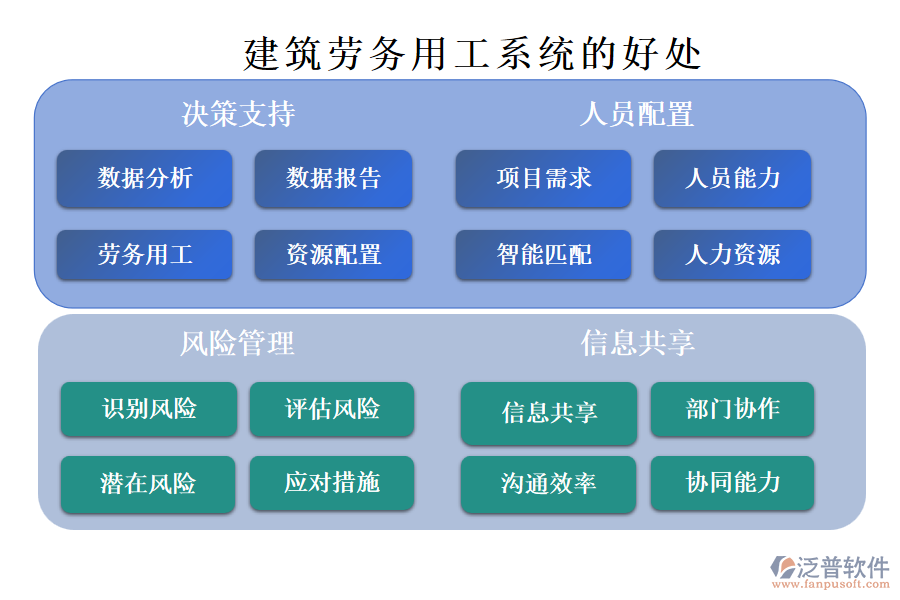 建筑劳务用工系统的好处

决策支持

数据分析
数据报告
劳务用工
资源配置

人员配置

项目需求
人员能力
智能匹配
人力资源

风险管理

识别风险
评估风险
潜在风险
应对措施

信息共享

信息共享
部门协作
沟通效率
协同能力

泛普软件
www.fanpusoft.com